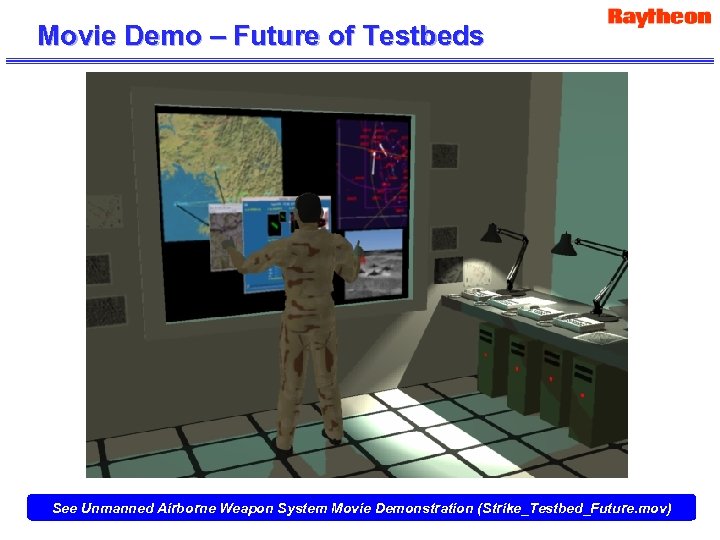 Raytheon

Movie Demo – Future of Testbeds

See Unmanned Airborne Weapon System Movie Demonstration (Strike_Testbed_Future.mov)